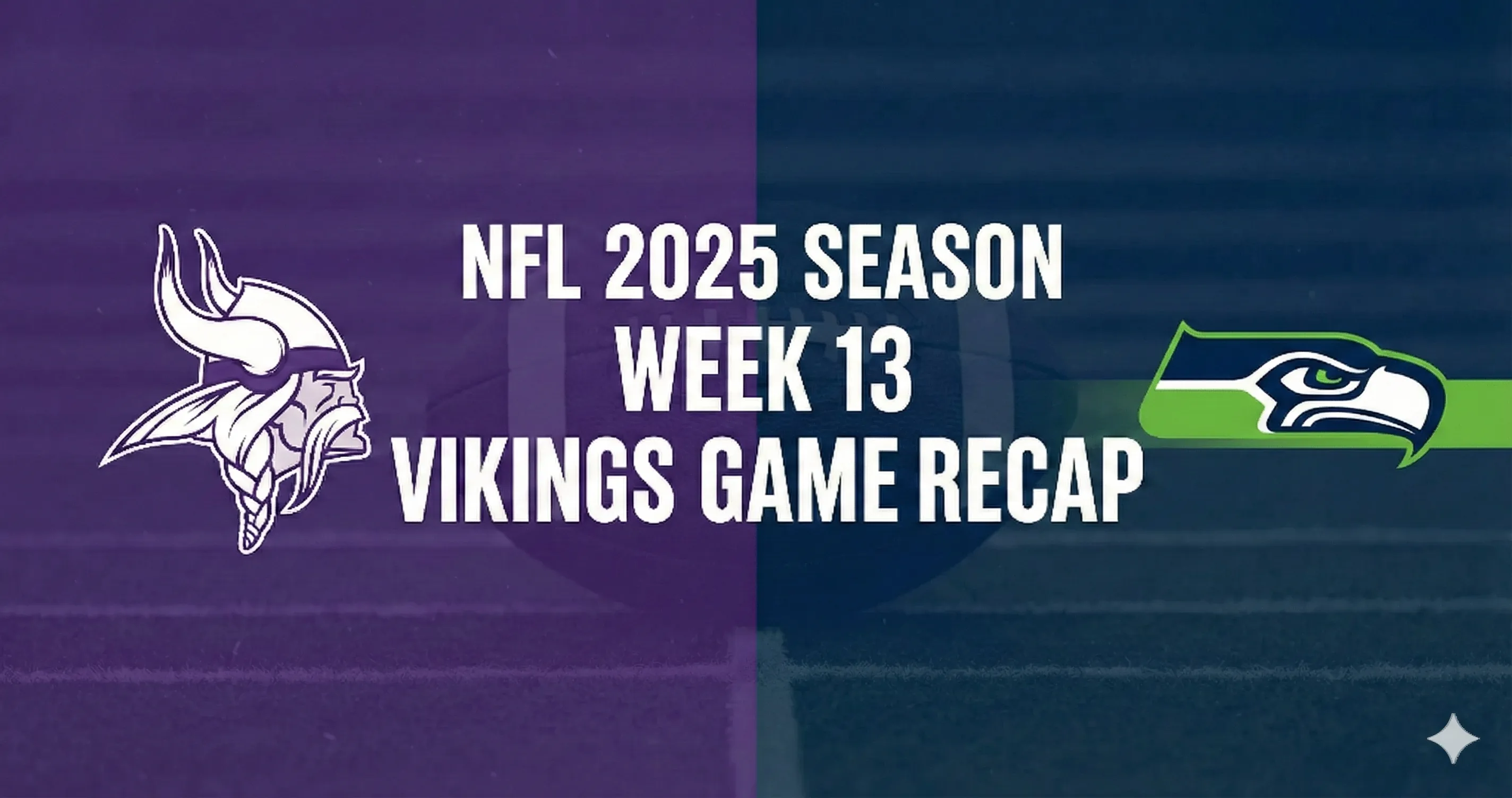 NFL 2025 SEASON
WEEK 13
VIKINGS GAME RECAP